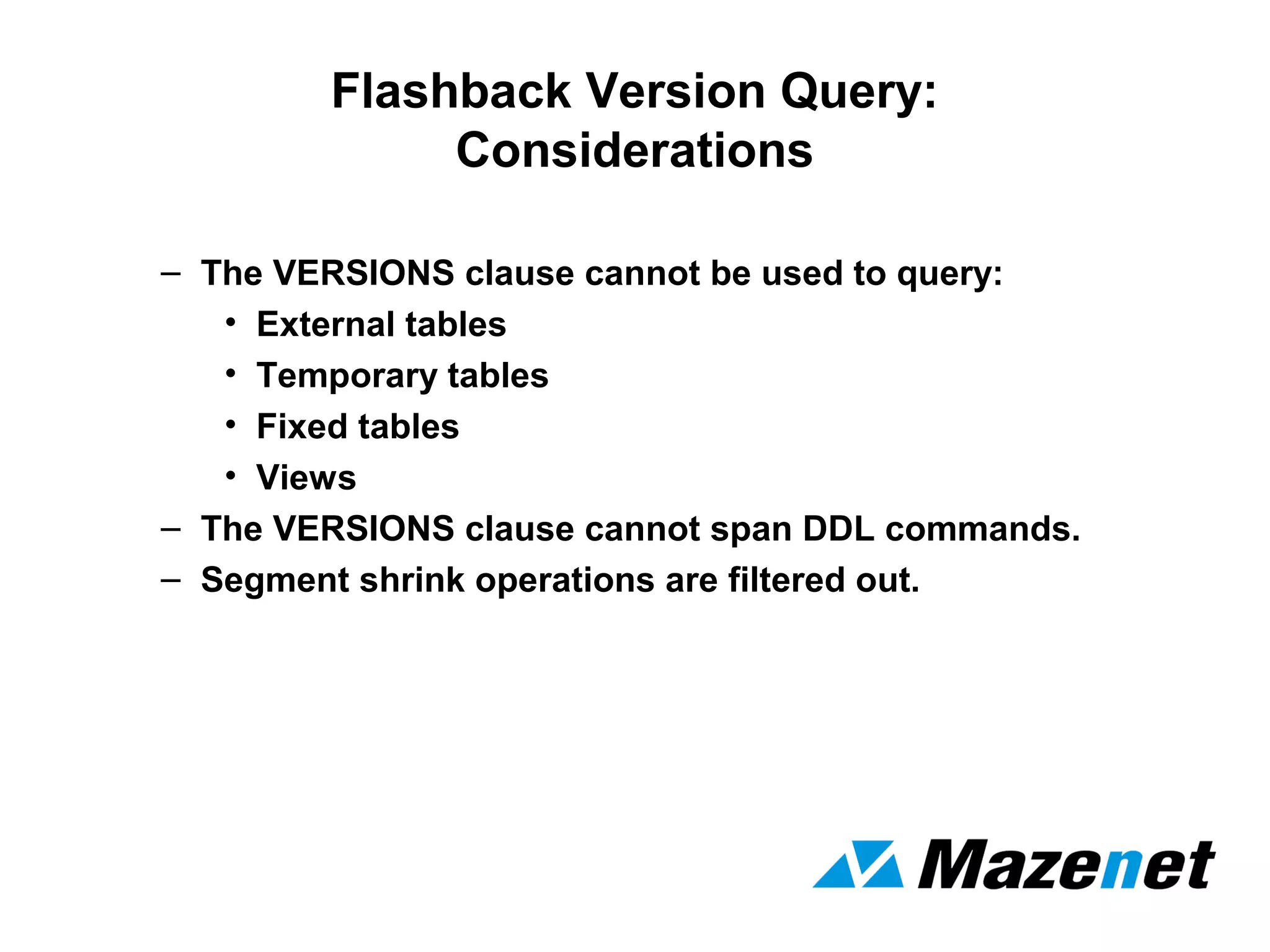 Flashback Version Query: Considerations

– The VERSIONS clause cannot be used to query:
• External tables
• Temporary tables
• Fixed tables
• Views
– The VERSIONS clause cannot span DDL commands.
– Segment shrink operations are filtered out.

Mazenet